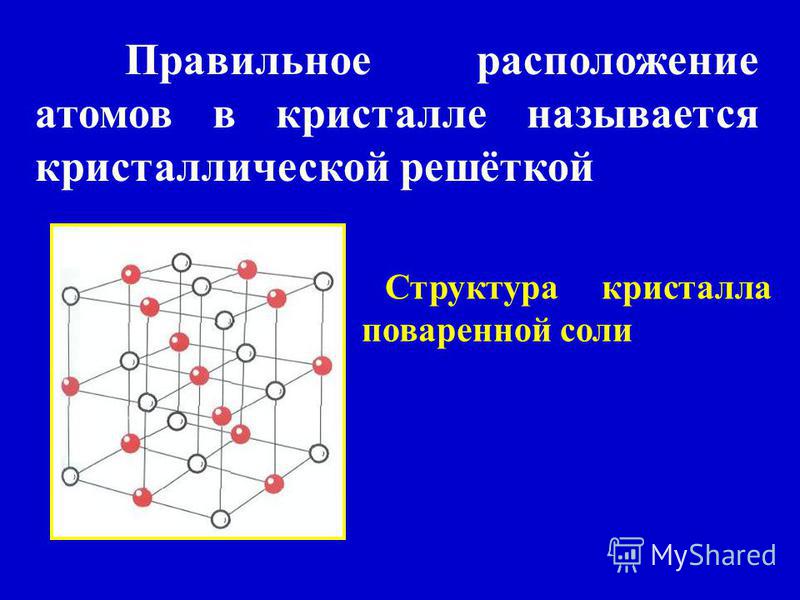 Правильное расположение атомов в кристалле называется кристаллической решёткой

Структура кристалла поваренной соли

MyShared